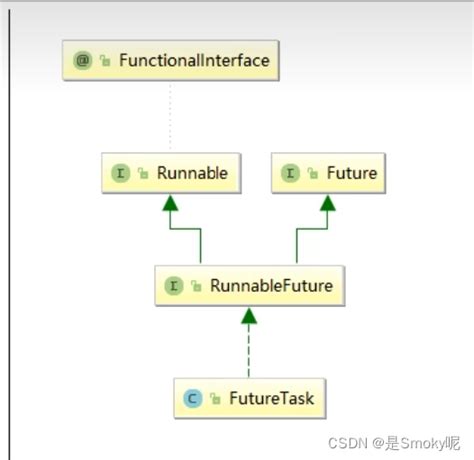 @ FunctionalInterface

I Runnable

I Future

I RunnableFuture

C FutureTask

CSDN @是Smoky呢